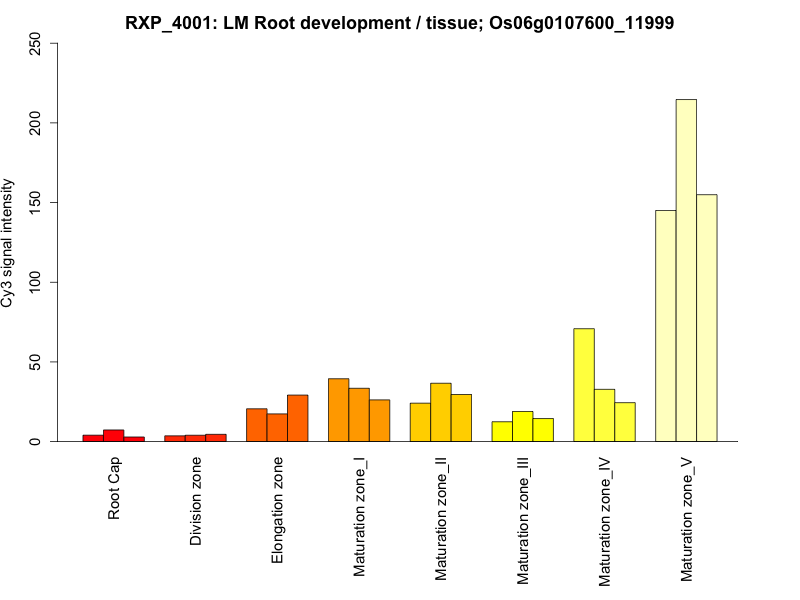 RXP_4001: LM Root development / tissue; Os06g0107600_11999

Cy3 signal intensity

250
200
150
100
50
0

Root Cap
Division zone
Elongation zone
Maturation zone_I
Maturation zone_II
Maturation zone_III
Maturation zone_IV
Maturation zone_V